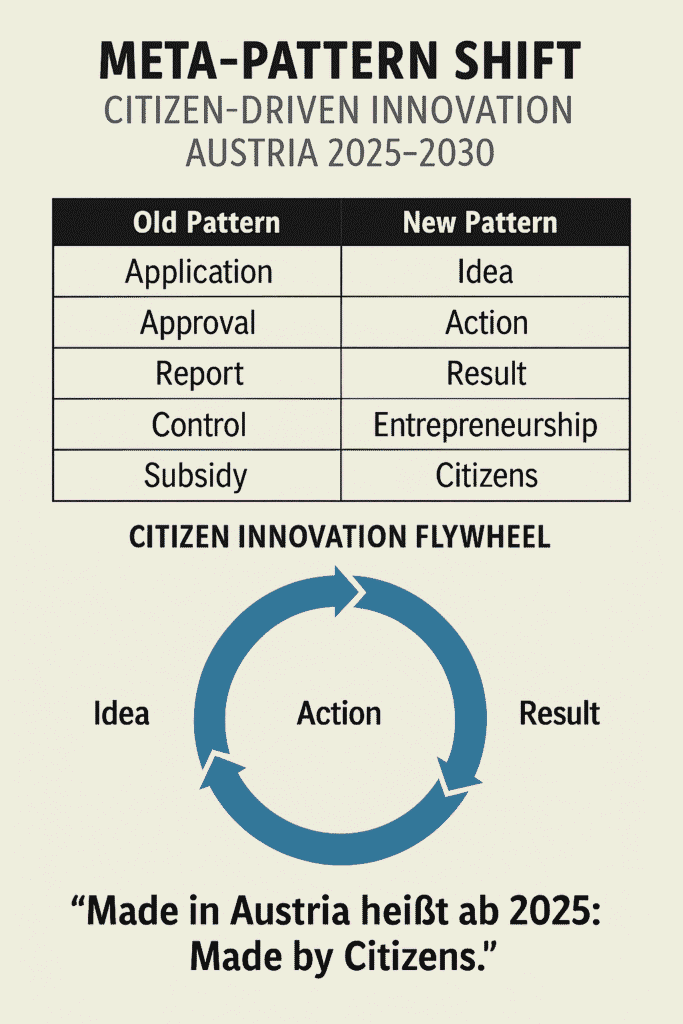 META-PATTERN SHIFT
CITIZEN-DRIVEN INNOVATION
AUSTRIA 2025–2030

| Old Pattern | New Pattern |
|---|---|
| Application | Idea |
| Approval | Action |
| Report | Result |
| Control | Entrepreneurship |
| Subsidy | Citizens |

CITIZEN INNOVATION FLYWHEEL

Idea

Action

Result

“Made in Austria heißt ab 2025: Made by Citizens.”